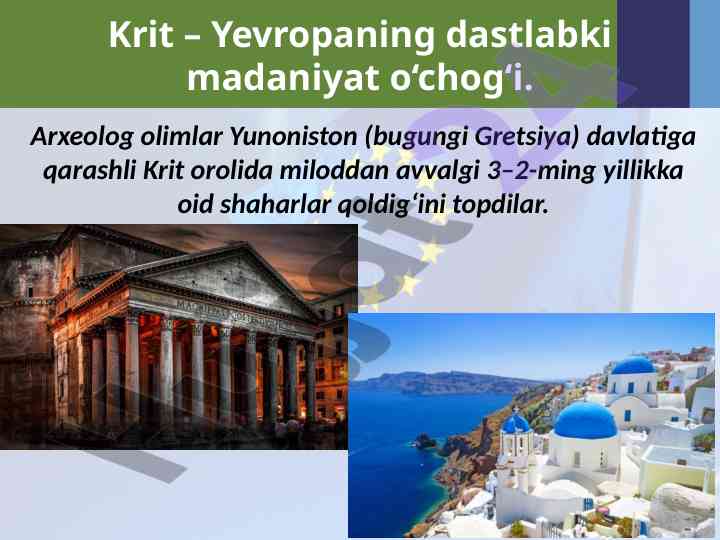 Krit – Yevropaning dastlabki madaniyat o‘chog‘i.

Arxeolog olimlar Yunoniston (bugungi Gretsiya) davlatiga qarashli Krit orolida miloddan avvalgi 3–2-ming yillikka oid shaharlar qoldig‘ini topdilar.